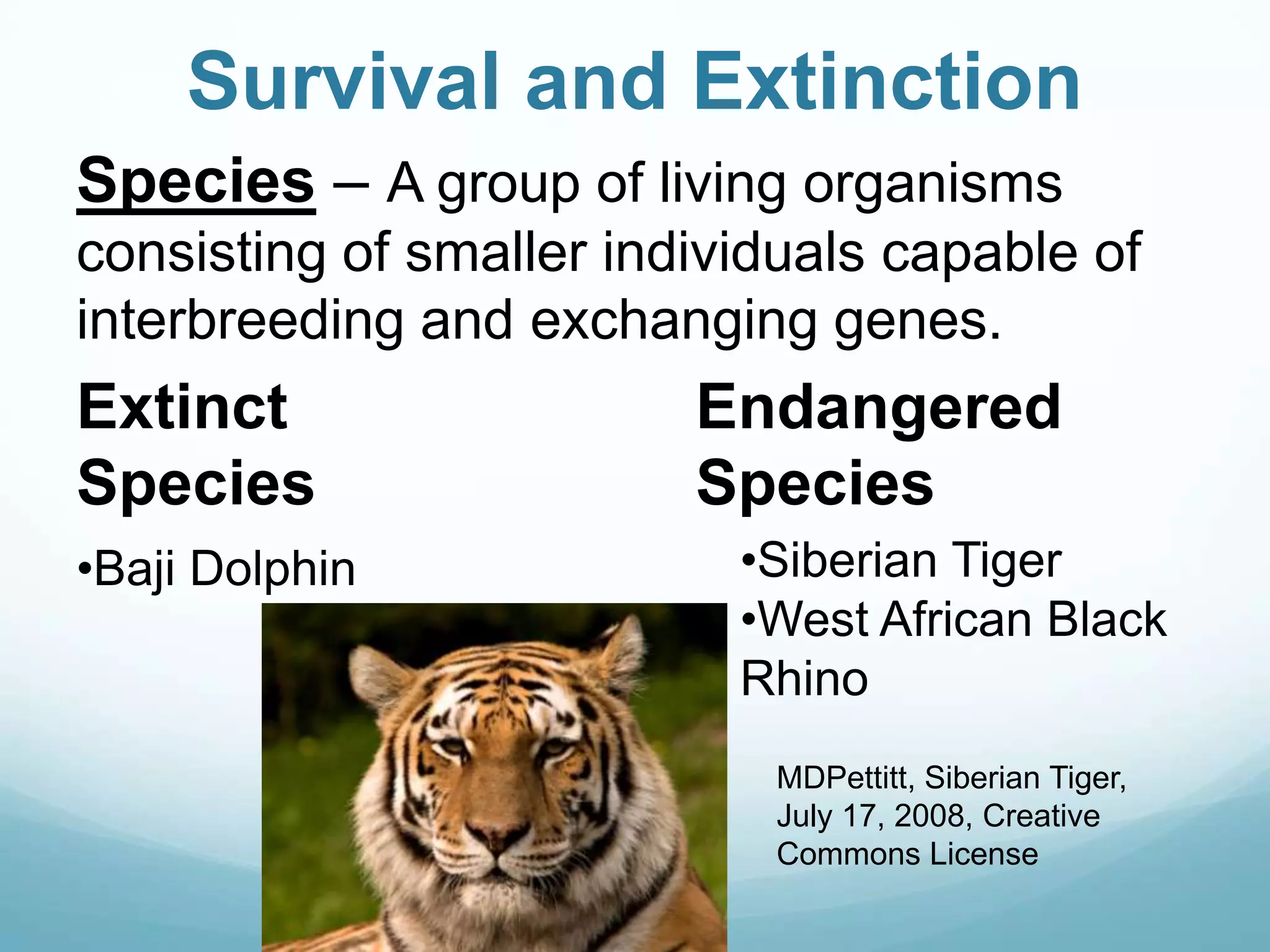 Survival and Extinction

Species – A group of living organisms consisting of smaller individuals capable of interbreeding and exchanging genes.

Extinct Species

•Baji Dolphin

Endangered Species

•Siberian Tiger
•West African Black Rhino

MDPettitt, Siberian Tiger, July 17, 2008, Creative Commons License